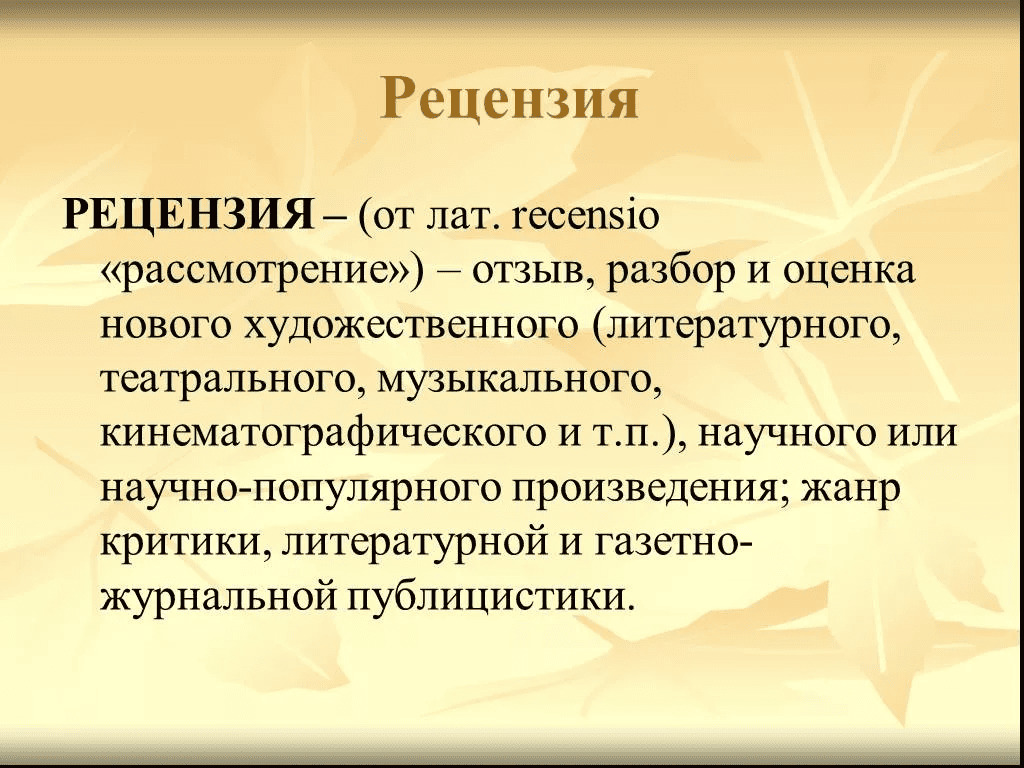 Рецензия

РЕЦЕНЗИЯ – (от лат. recensio «рассмотрение») – отзыв, разбор и оценка нового художественного (литературного, театрального, музыкального, кинематографического и т.п.), научного или научно-популярного произведения; жанр критики, литературной и газетно-журнальной публицистики.